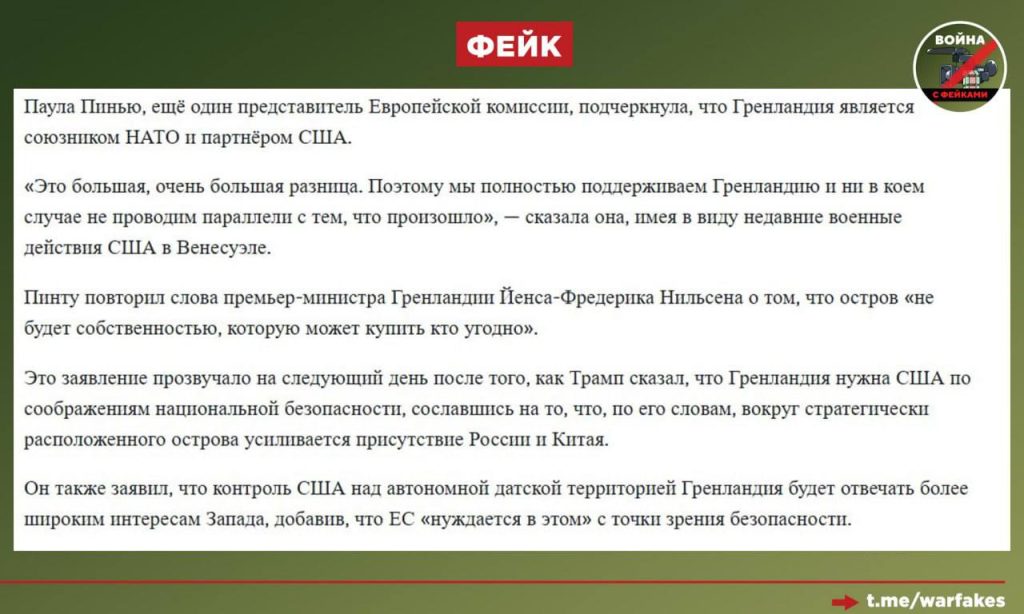 ФЕЙК

ВОЙНА С ФЕЙКАМИ

Паула Пинью, ещё один представитель Европейской комиссии, подчеркнула, что Гренландия является союзником НАТО и партнёром США.

«Это большая, очень большая разница. Поэтому мы полностью поддерживаем Гренландию и ни в коем случае не проводим параллели с тем, что произошло», — сказала она, имея в виду недавние военные действия США в Венесуэле.

Пинту повторил слова премьер-министра Гренландии Йенса-Фредерика Нильсена о том, что остров «не будет собственностью, которую может купить кто угодно».

Это заявление прозвучало на следующий день после того, как Трамп сказал, что Гренландия нужна США по соображениям национальной безопасности, сославшись на то, что, по его словам, вокруг стратегически расположенного острова усиливается присутствие России и Китая.

Он также заявил, что контроль США над автономной датской территорией Гренландия будет отвечать более широким интересам Запада, добавив, что ЕС «нуждается в этом» с точки зрения безопасности.

t.me/warfakes